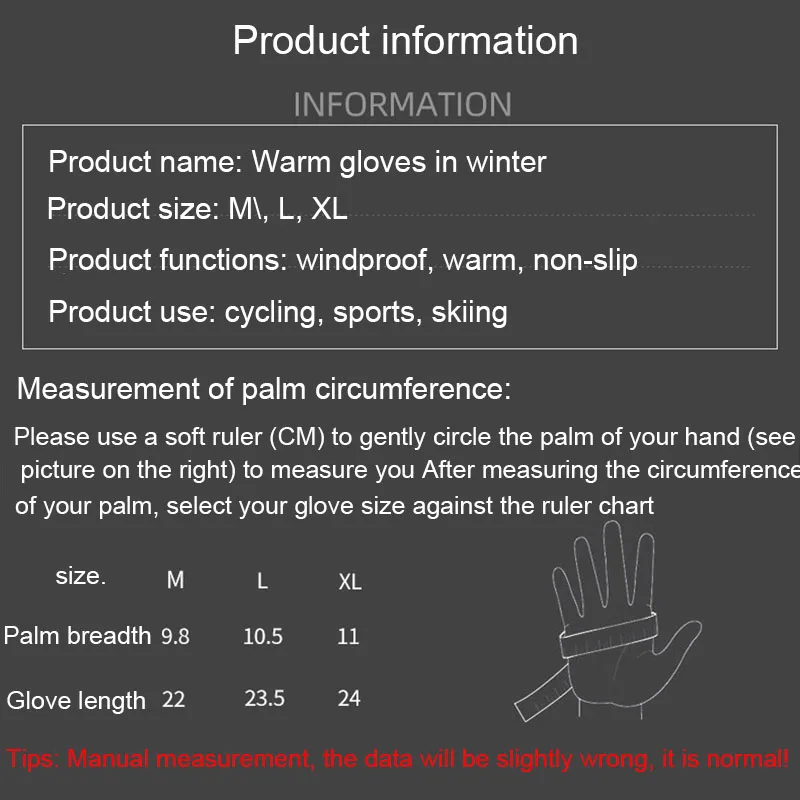 Product information

INFORMATION

Product name: Warm gloves in winter
Product size: M\, L, XL
Product functions: windproof, warm, non-slip
Product use: cycling, sports, skiing

Measurement of palm circumference:

Please use a soft ruler (CM) to gently circle the palm of your hand (see picture on the right) to measure you After measuring the circumference of your palm, select your glove size against the ruler chart

| size. | M | L | XL |
|---|---|---|---|
| Palm breadth | 9.8 | 10.5 | 11 |
| Glove length | 22 | 23.5 | 24 |

Tips: Manual measurement, the data will be slightly wrong, it is normal!